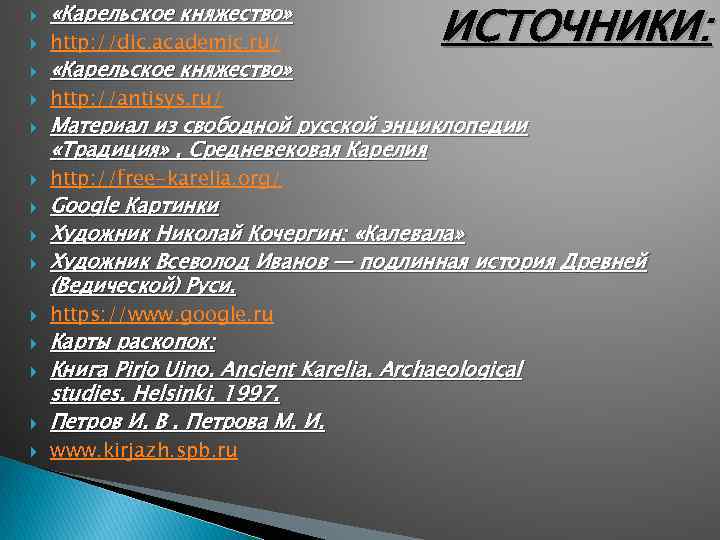 ИСТОЧНИКИ:

«Карельское княжество»
http://dic.academic.ru/
«Карельское княжество»
http://antisys.ru/
Материал из свободной русской энциклопедии «Традиция» . Средневековая Карелия
http://free-karelia.org/
Google Картинки
Художник Николай Кочергин: «Калевала»
Художник Всеволод Иванов — подлинная история Древней (Ведической) Руси.
https://www.google.ru
Карты раскопок:
Книга Pirjo Uino. Ancient Karelia. Archaeological studies. Helsinki. 1997.
Петров И. В . Петрова М. И.
www.kirjazh.spb.ru